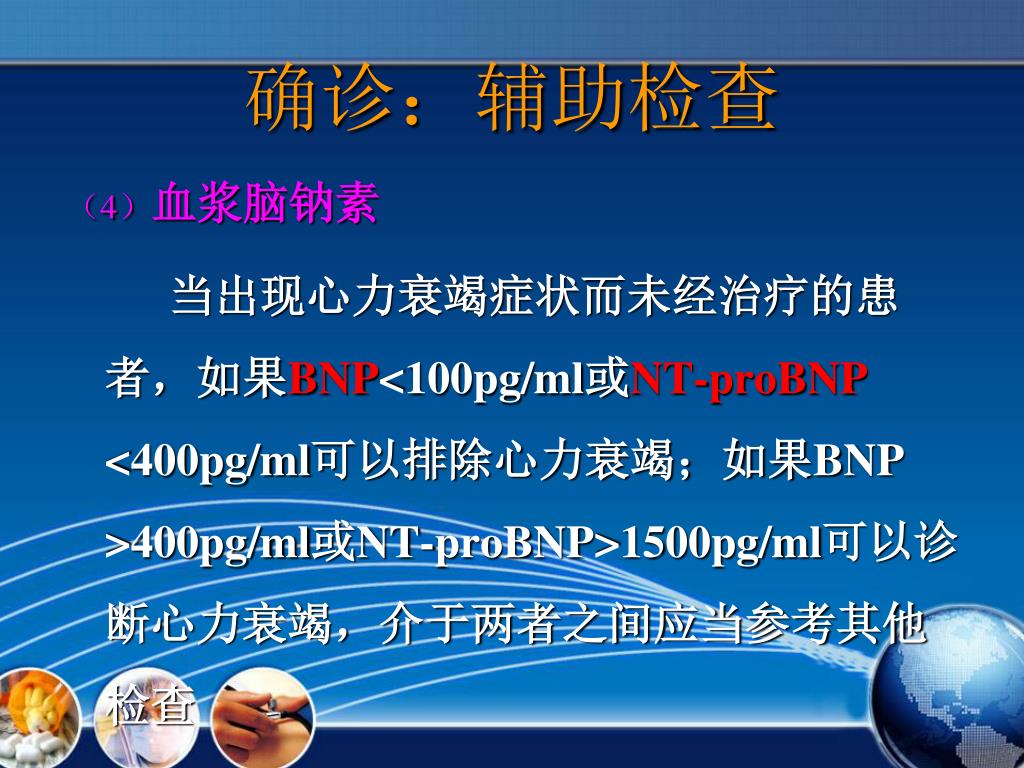 确诊：辅助检查

（4）血浆脑钠素

当出现心力衰竭症状而未经治疗的患者，如果BNP<100pg/ml或NT-proBNP<400pg/ml可以排除心力衰竭；如果BNP>400pg/ml或NT-proBNP>1500pg/ml可以诊断心力衰竭，介于两者之间应当参考其他检查